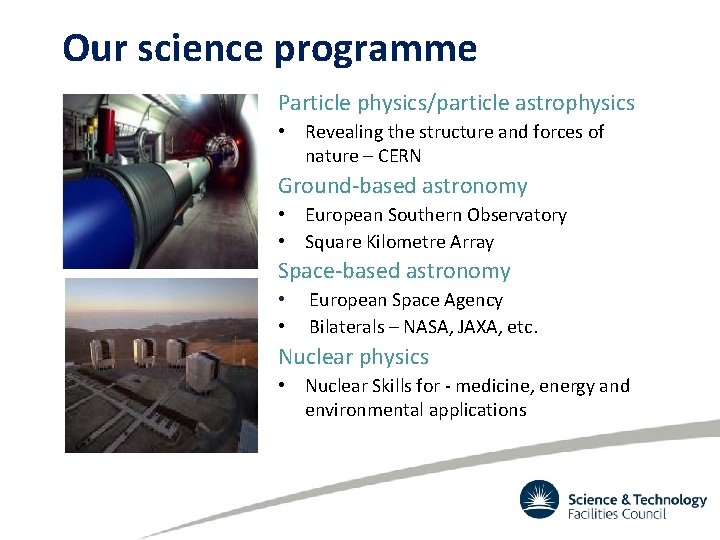 Our science programme

Particle physics/particle astrophysics
• Revealing the structure and forces of nature – CERN

Ground-based astronomy
• European Southern Observatory
• Square Kilometre Array

Space-based astronomy
• European Space Agency
• Bilaterals – NASA, JAXA, etc.

Nuclear physics
• Nuclear Skills for - medicine, energy and environmental applications

Science & Technology Facilities Council